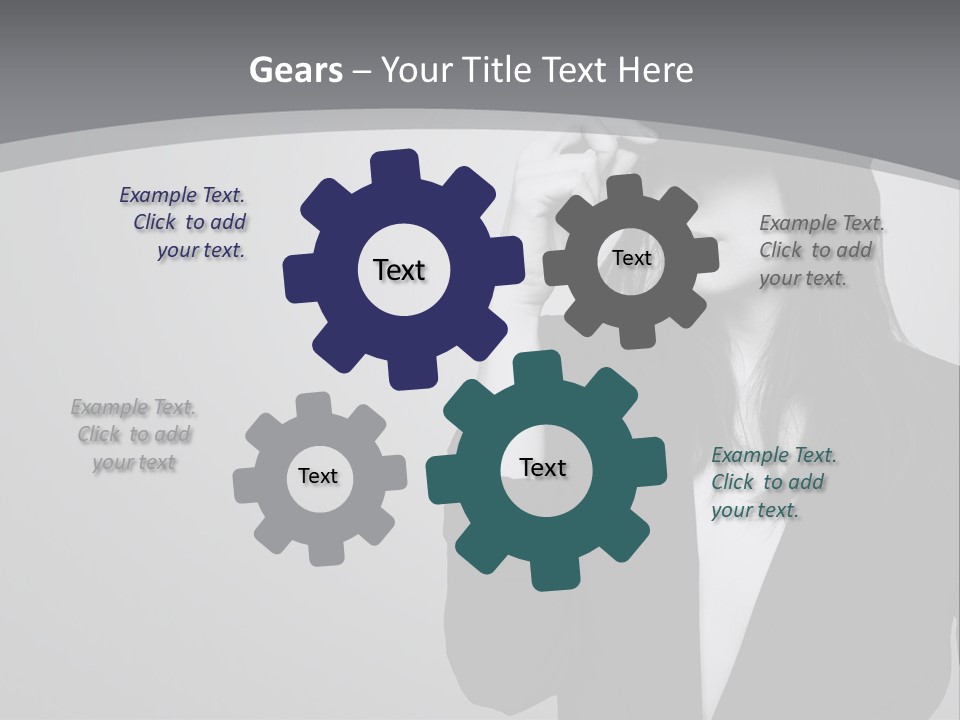 Gears – Your Title Text Here

Example Text. Click to add your text.

Text

Text

Example Text. Click to add your text.

Example Text. Click to add your text

Text

Text

Example Text. Click to add your text.